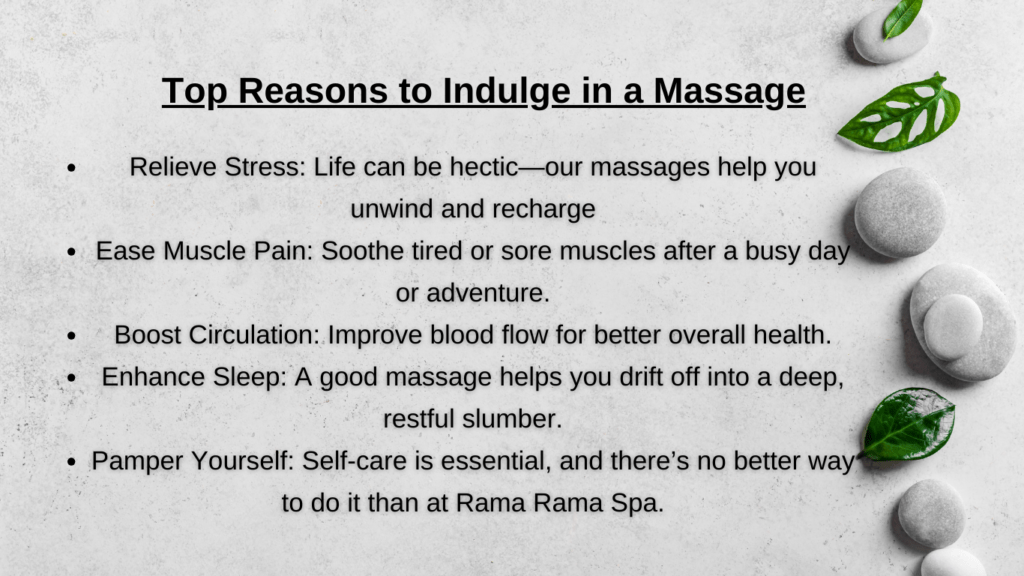 Top Reasons to Indulge in a Massage

• Relieve Stress: Life can be hectic—our massages help you unwind and recharge
• Ease Muscle Pain: Soothe tired or sore muscles after a busy day or adventure.
• Boost Circulation: Improve blood flow for better overall health.
• Enhance Sleep: A good massage helps you drift off into a deep, restful slumber.
• Pamper Yourself: Self-care is essential, and there's no better way to do it than at Rama Rama Spa.